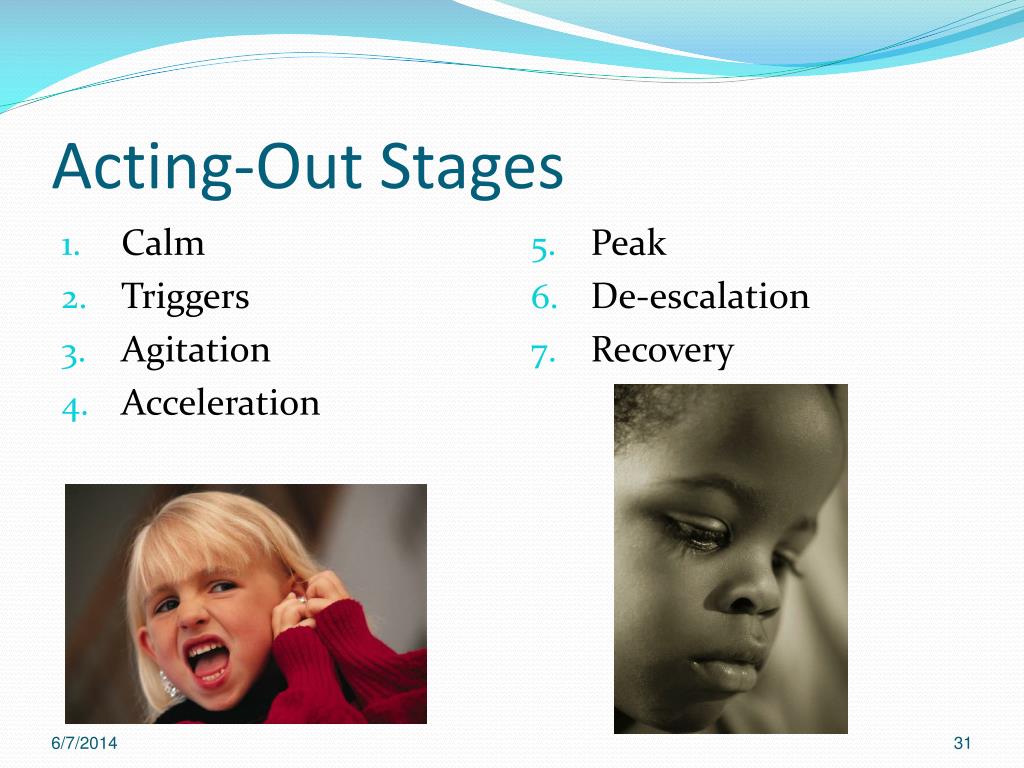 Acting-Out Stages

1. Calm
2. Triggers
3. Agitation
4. Acceleration

5. Peak
6. De-escalation
7. Recovery

6/7/2014

31